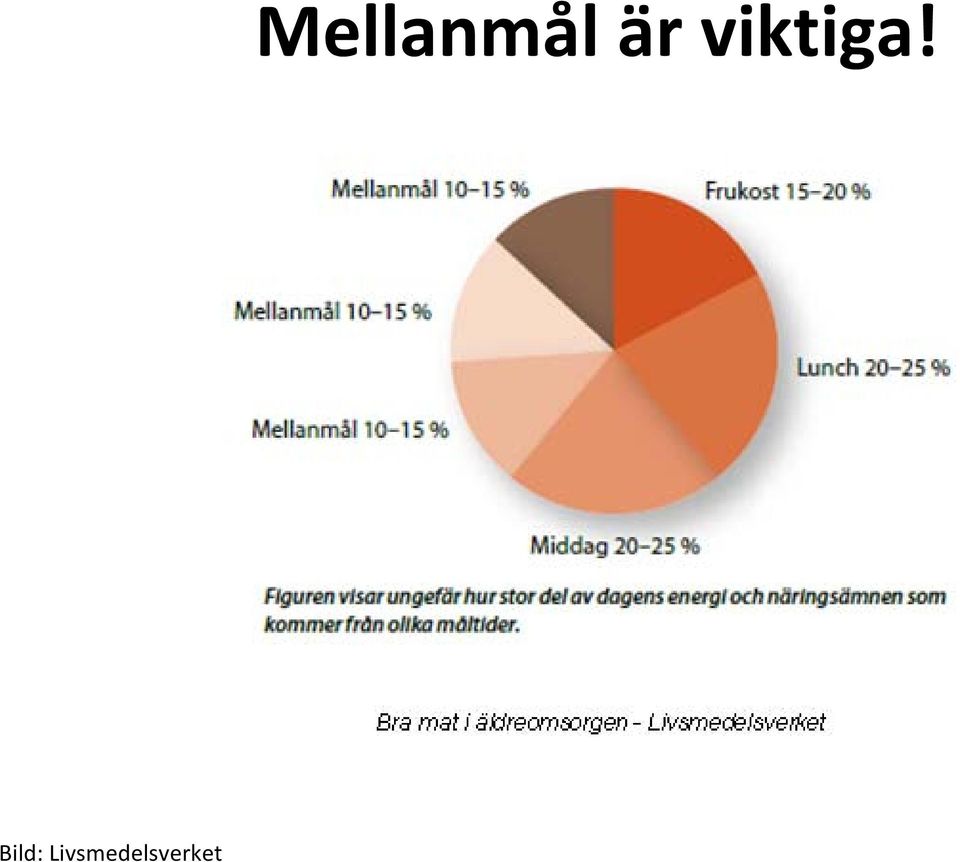 Mellanmål är viktiga!

Mellanmål 10–15 %

Frukost 15–20 %

Mellanmål 10–15 %

Lunch 20–25 %

Mellanmål 10–15 %

Middag 20–25 %

Figuren visar ungefär hur stor del av dagens energi och näringsämnen som kommer från olika måltider.

Bra mat i äldreomsorgen - Livsmedelsverket

Bild: Livsmedelsverket